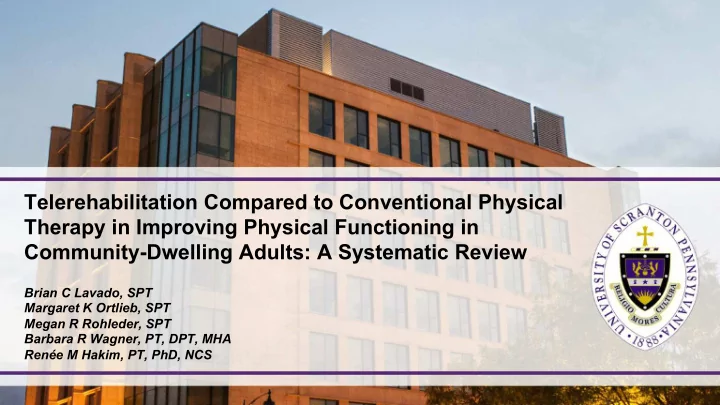 Telerehabilitation Compared to Conventional Physical Therapy in Improving Physical Functioning in Community-Dwelling Adults: A Systematic Review

Brian C Lavado, SPT
Margaret K Ortlieb, SPT
Megan R Rohleder, SPT
Barbara R Wagner, PT, DPT, MHA
Renée M Hakim, PT, PhD, NCS

UNIVERSITY OF SCRANTON PENNSYLVANIA
RELIGIO MORES CULTURA
1888